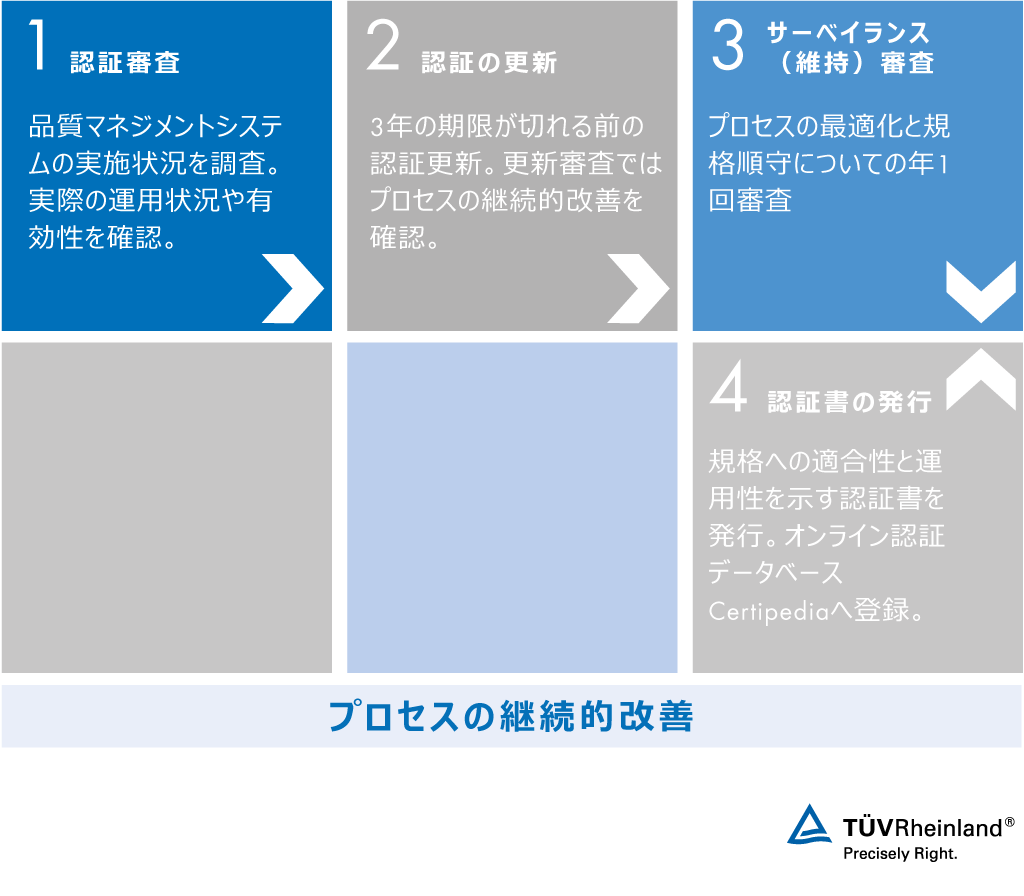 1 認証審査

品質マネジメントシステムの実施状況を調査。実際の運用状況や有効性を確認。

2 認証の更新

3年の期限が切れる前の認証更新。更新審査ではプロセスの継続的改善を確認。

3 サーベイランス（維持）審査

プロセスの最適化と規格順守についての年1回審査

4 認証書の発行

規格への適合性と運用性を示す認証書を発行。オンライン認証データベースCertipediaへ登録。

プロセスの継続的改善

TÜVRheinland®
Precisely Right.